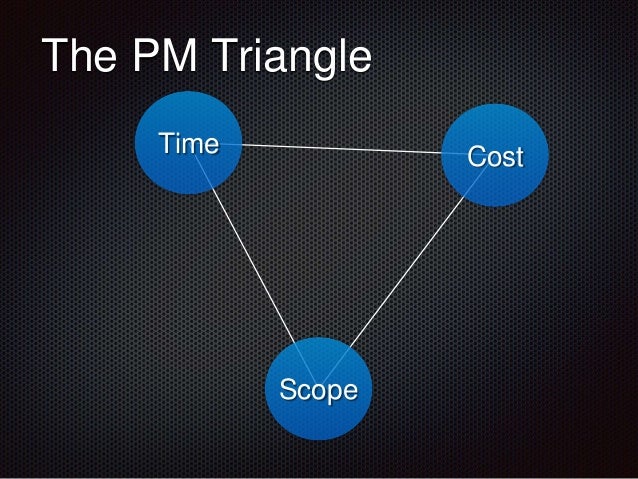 The PM Triangle

Time

Cost

Scope